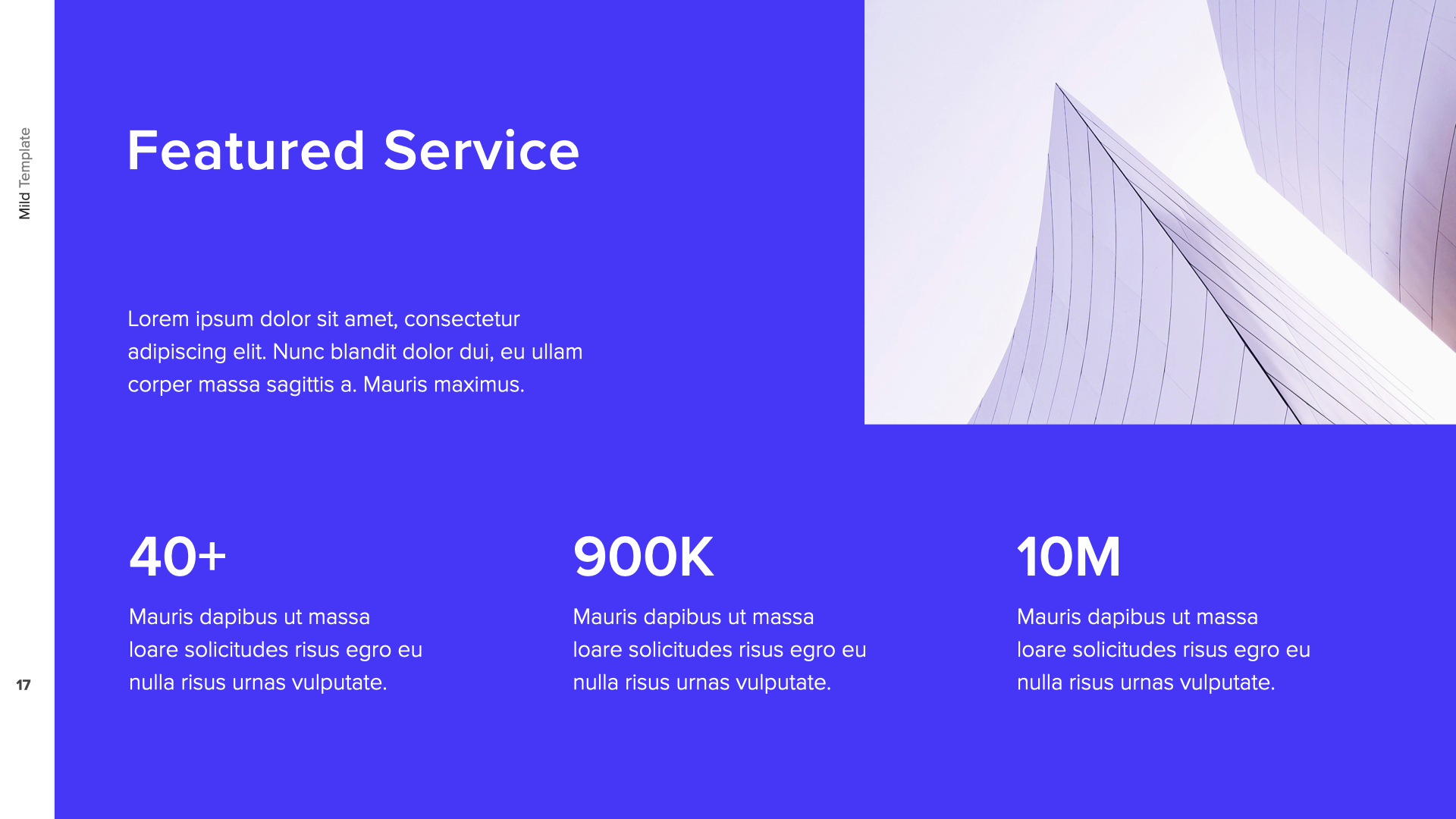 Mild Template

Featured Service

Lorem ipsum dolor sit amet, consectetur adipiscing elit. Nunc blandit dolor dui, eu ullam corper massa sagittis a. Mauris maximus.

40+

Mauris dapibus ut massa loare solicitudes risus egro eu nulla risus urnas vulputate.

900K

Mauris dapibus ut massa loare solicitudes risus egro eu nulla risus urnas vulputate.

10M

Mauris dapibus ut massa loare solicitudes risus egro eu nulla risus urnas vulputate.

17